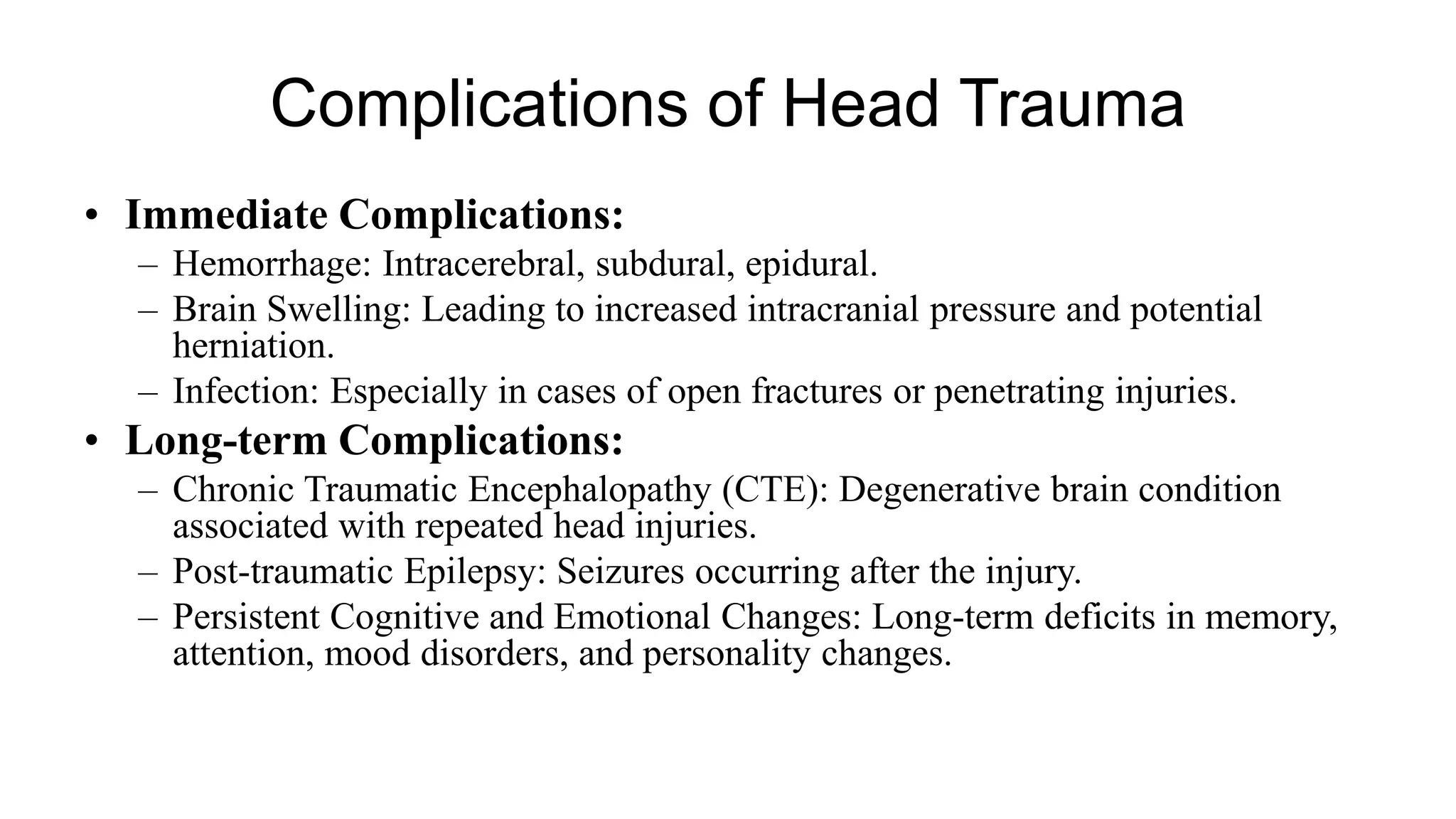 Complications of Head Trauma

• Immediate Complications:
  – Hemorrhage: Intracerebral, subdural, epidural.
  – Brain Swelling: Leading to increased intracranial pressure and potential herniation.
  – Infection: Especially in cases of open fractures or penetrating injuries.
• Long-term Complications:
  – Chronic Traumatic Encephalopathy (CTE): Degenerative brain condition associated with repeated head injuries.
  – Post-traumatic Epilepsy: Seizures occurring after the injury.
  – Persistent Cognitive and Emotional Changes: Long-term deficits in memory, attention, mood disorders, and personality changes.